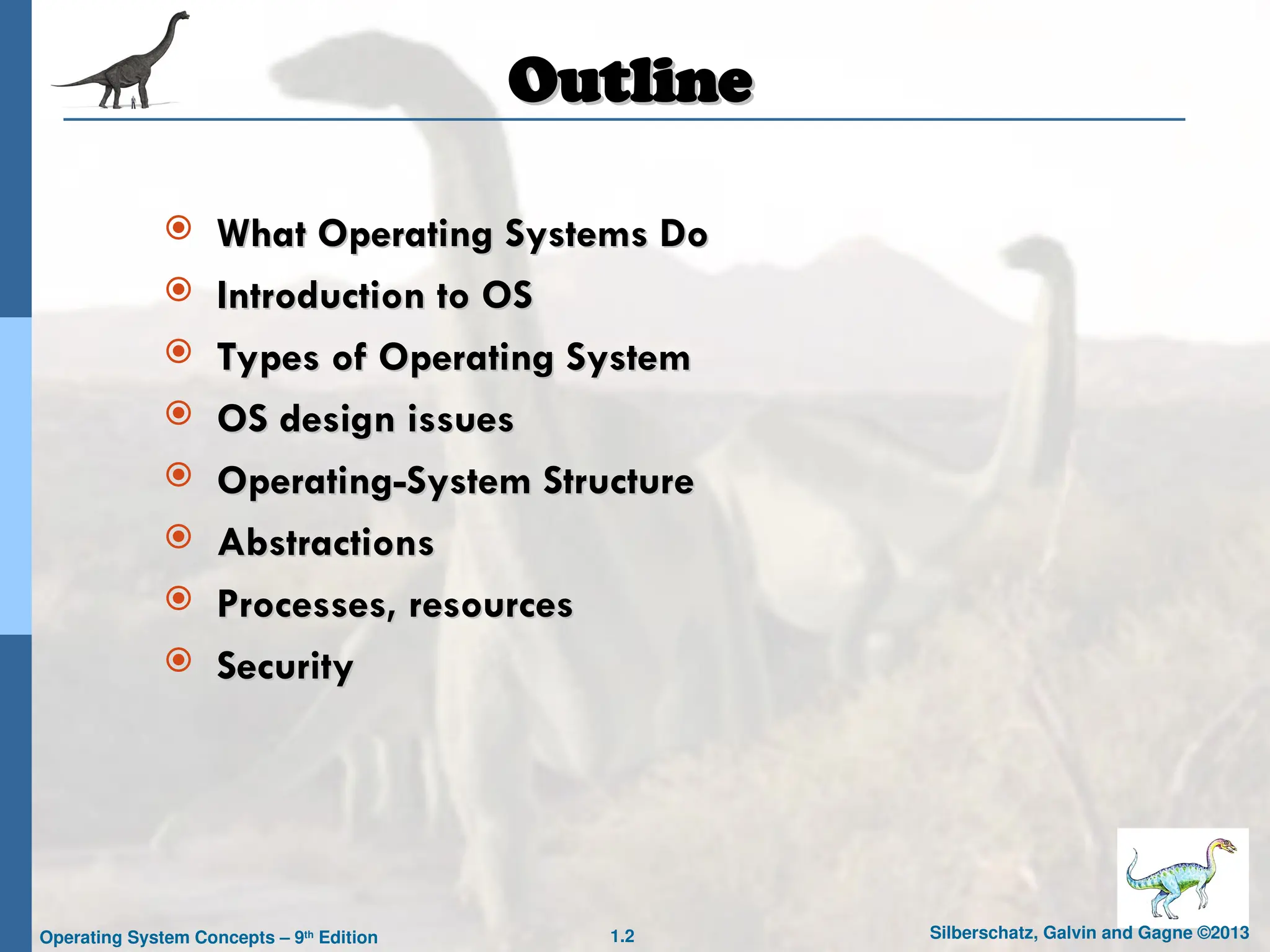 Outline

What Operating Systems Do
Introduction to OS
Types of Operating System
OS design issues
Operating-System Structure
Abstractions
Processes, resources
Security

Operating System Concepts – 9th Edition 1.2 Silberschatz, Galvin and Gagne ©2013